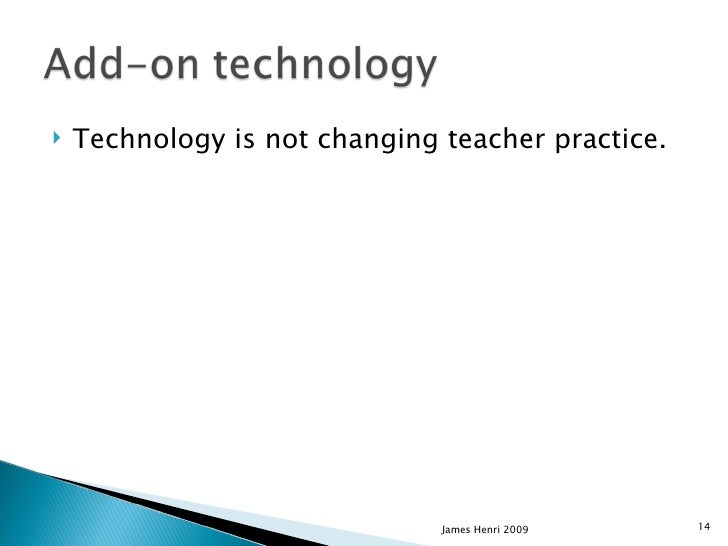 Add-on technology

Technology is not changing teacher practice.

James Henri 2009

14